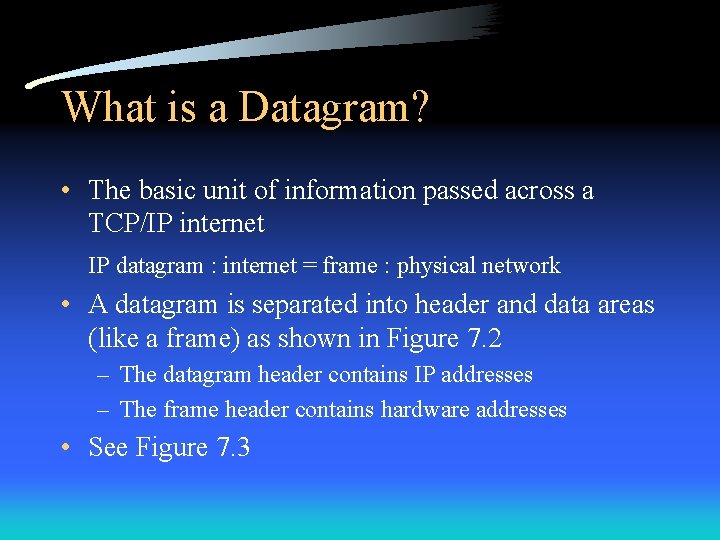 What is a Datagram?

• The basic unit of information passed across a TCP/IP internet

IP datagram : internet = frame : physical network

• A datagram is separated into header and data areas (like a frame) as shown in Figure 7.2

– The datagram header contains IP addresses

– The frame header contains hardware addresses

• See Figure 7.3